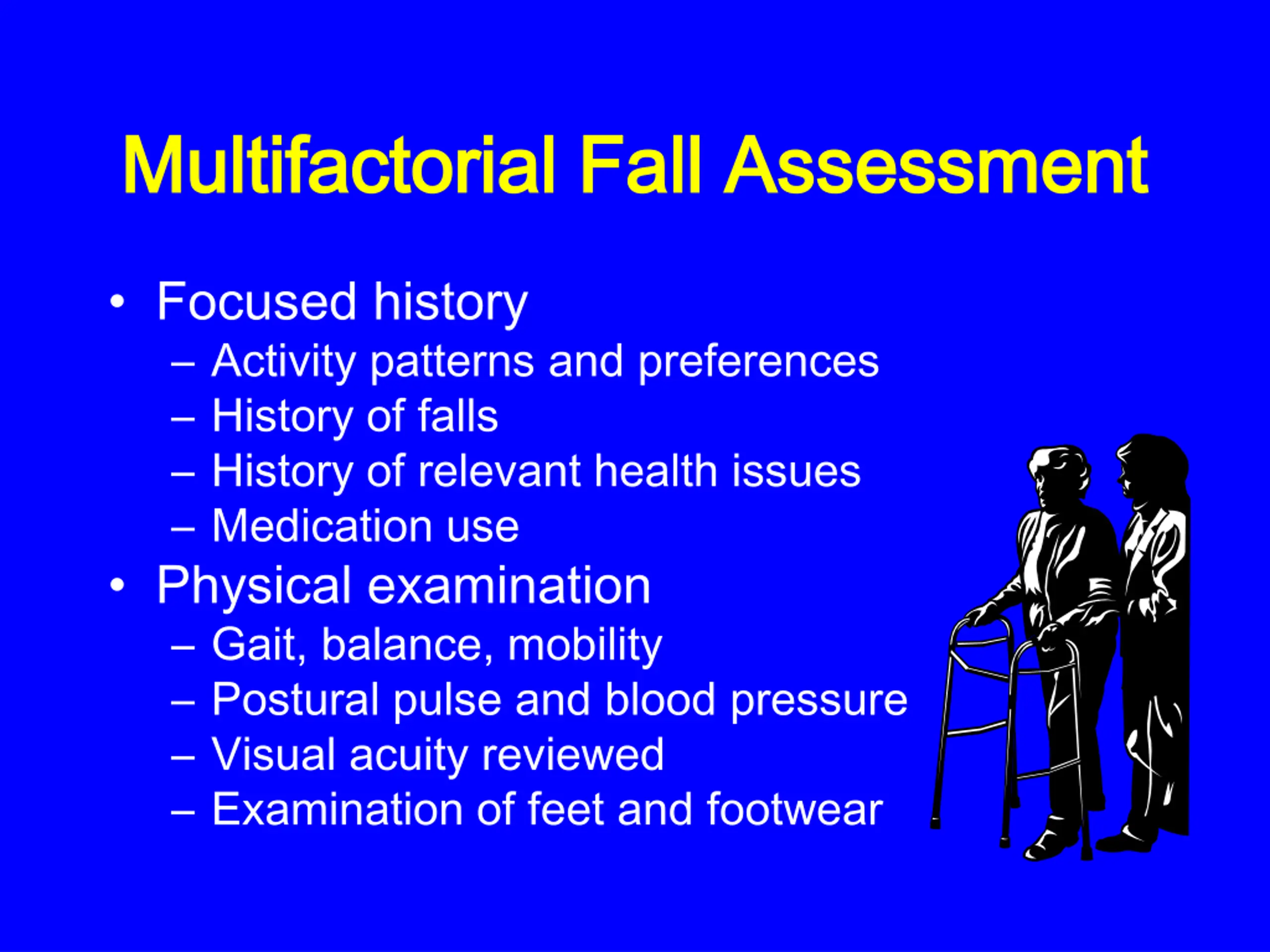 Multifactorial Fall Assessment

• Focused history
– Activity patterns and preferences
– History of falls
– History of relevant health issues
– Medication use
• Physical examination
– Gait, balance, mobility
– Postural pulse and blood pressure
– Visual acuity reviewed
– Examination of feet and footwear